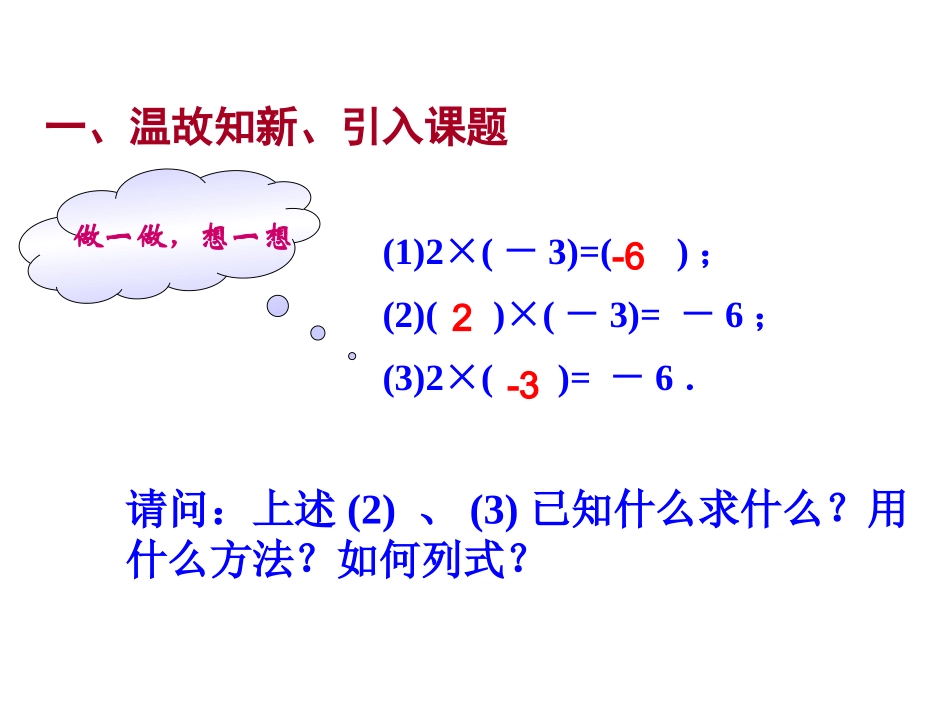 一、温故知新、引入课题

做一做，想一想

(1)$2\times(-3)=(-6)$；

(2)$(2)\times(-3)=-6$；

(3)$2\times(-3)=-6$.

请问：上述 (2) 、 (3) 已知什么求什么？用什么方法？如何列式？